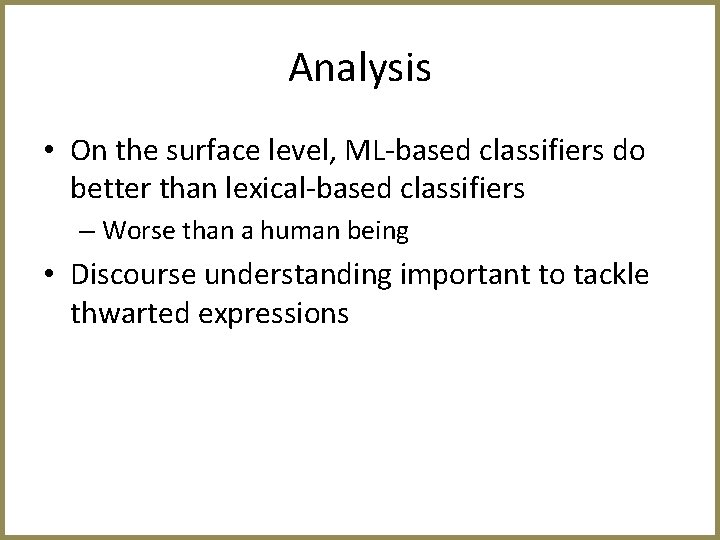 Analysis

• On the surface level, ML-based classifiers do better than lexical-based classifiers

– Worse than a human being

• Discourse understanding important to tackle thwarted expressions